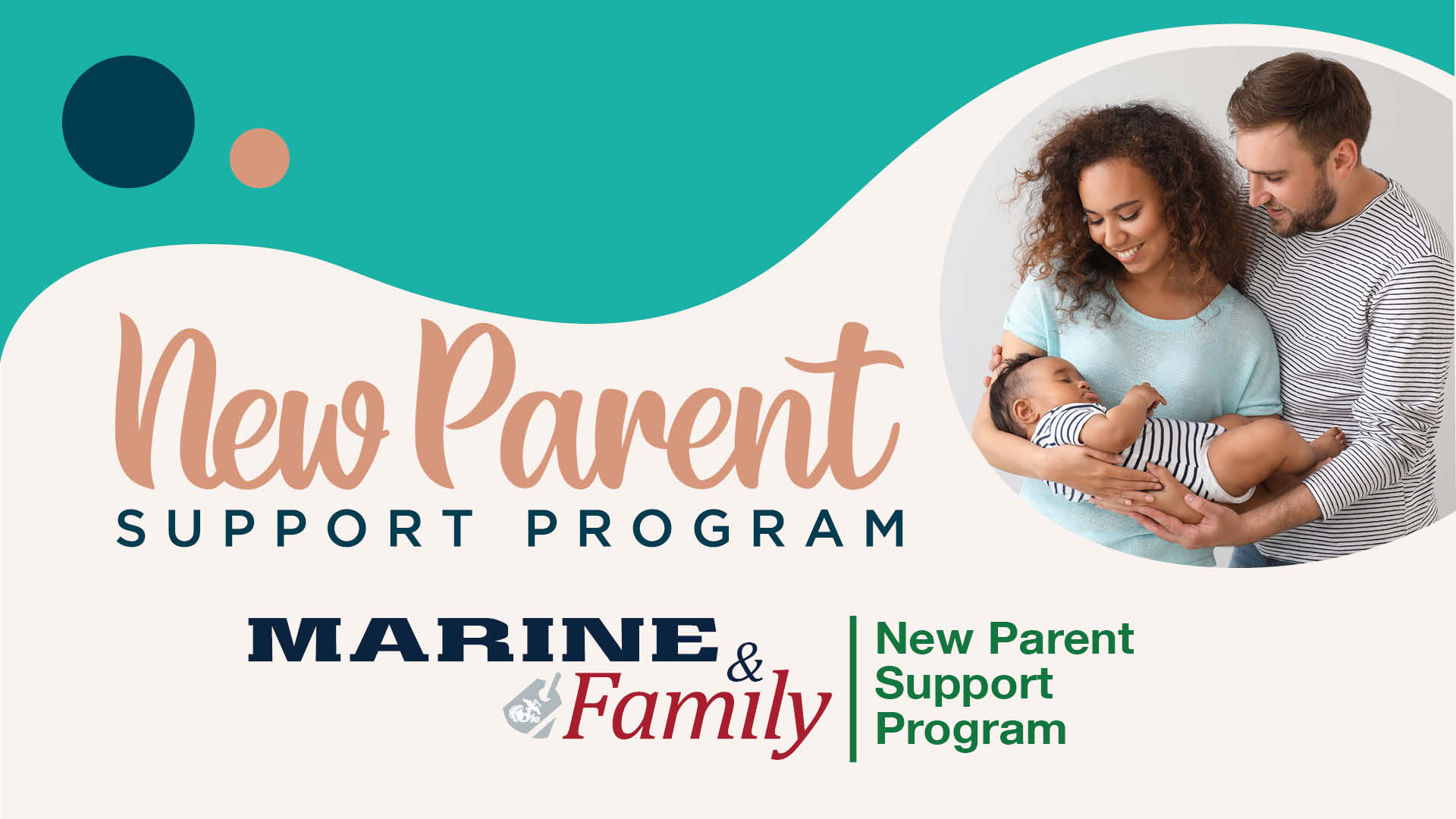 New Parent
SUPPORT PROGRAM

MARINE & Family

New Parent
Support
Program